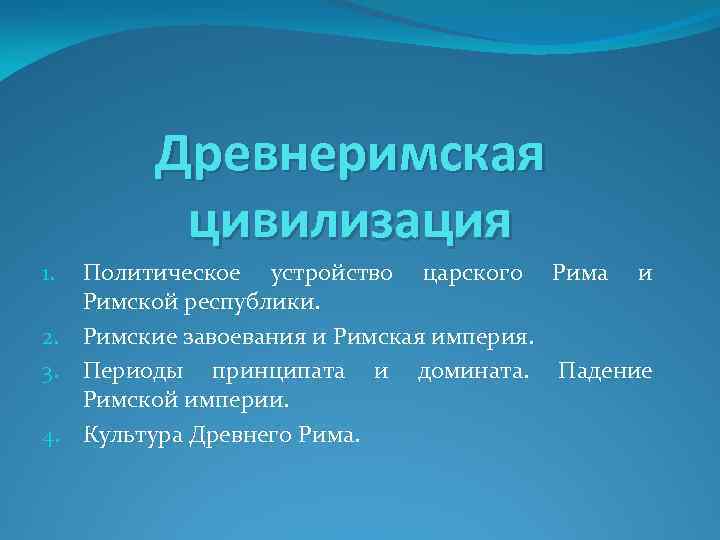 Древнеримская цивилизация

1. Политическое устройство царского Рима и Римской республики.
2. Римские завоевания и Римская империя.
3. Периоды принципата и домината. Падение Римской империи.
4. Культура Древнего Рима.